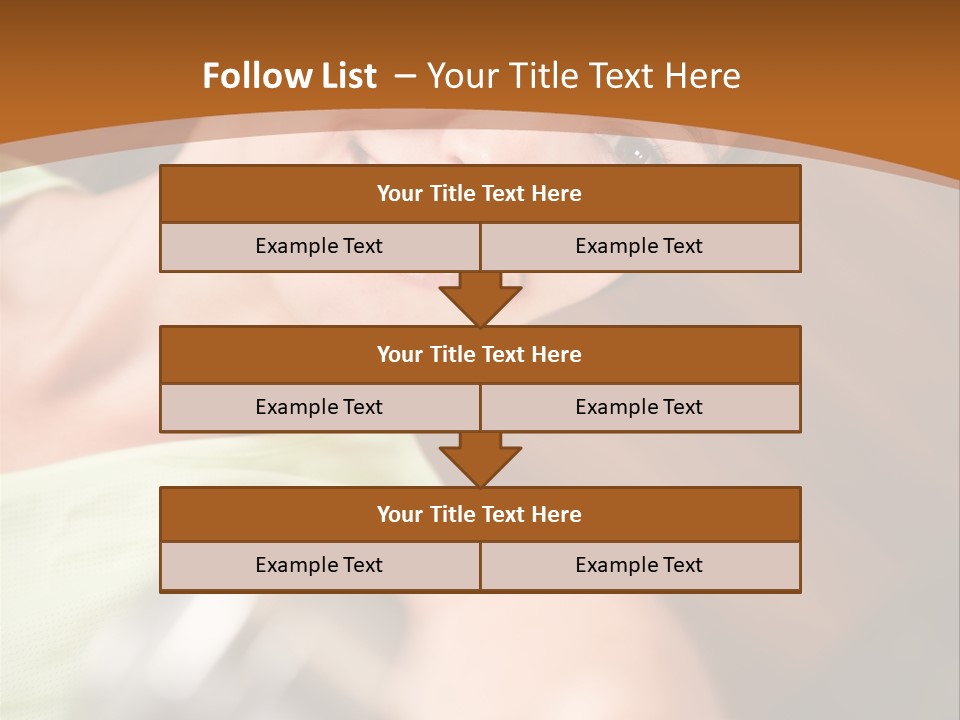 Follow List – Your Title Text Here

Your Title Text Here

Example Text

Example Text

Your Title Text Here

Example Text

Example Text

Your Title Text Here

Example Text

Example Text